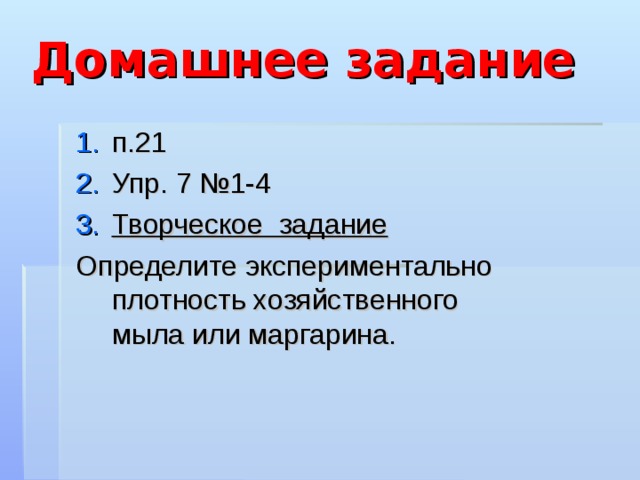 Домашнее задание

1. п.21
2. Упр. 7 №1-4
3. Творческое задание

Определите экспериментально плотность хозяйственного мыла или маргарина.